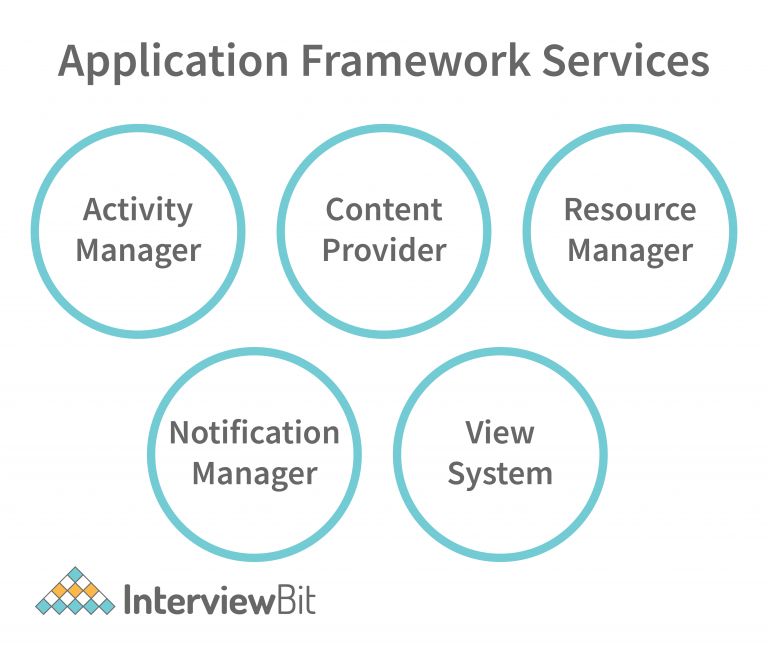 Application Framework Services

Activity Manager

Content Provider

Resource Manager

Notification Manager

View System

InterviewBit